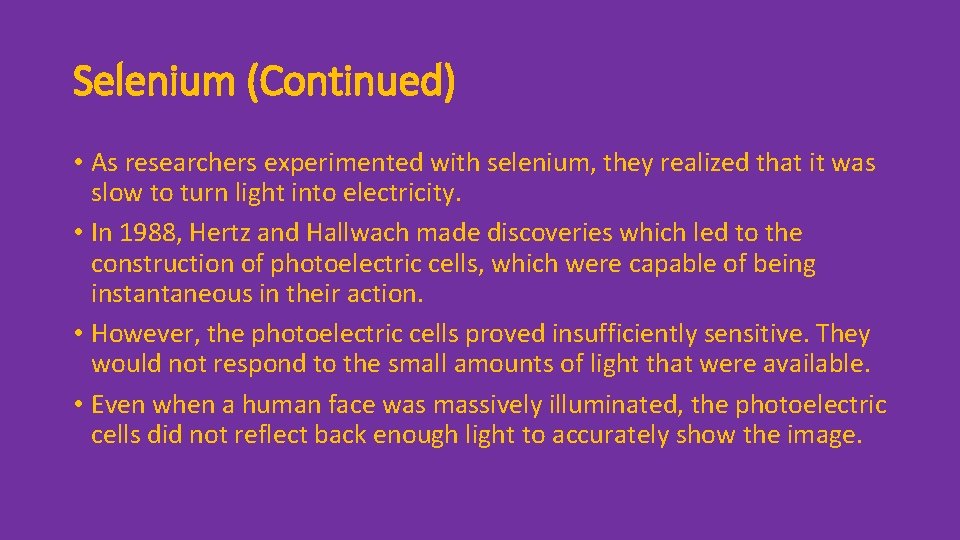 Selenium (Continued)

• As researchers experimented with selenium, they realized that it was slow to turn light into electricity.

• In 1988, Hertz and Hallwach made discoveries which led to the construction of photoelectric cells, which were capable of being instantaneous in their action.

• However, the photoelectric cells proved insufficiently sensitive. They would not respond to the small amounts of light that were available.

• Even when a human face was massively illuminated, the photoelectric cells did not reflect back enough light to accurately show the image.